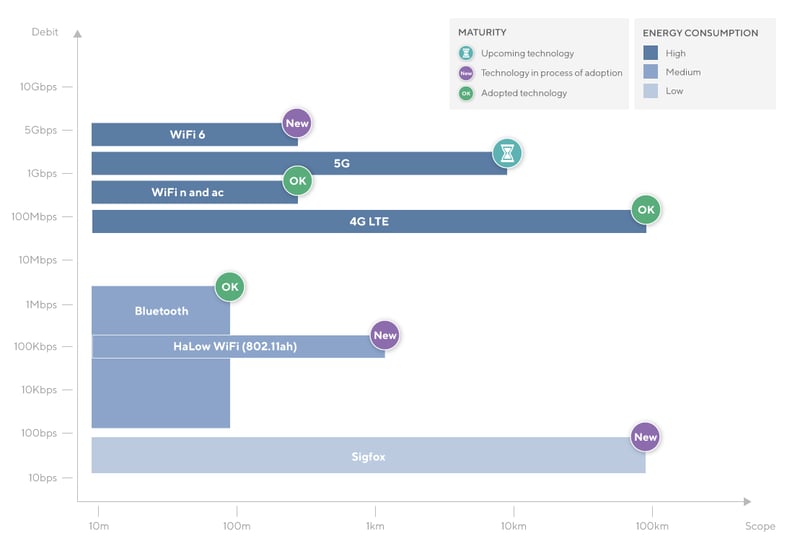 Debit

MATURITY
Upcoming technology
New Technology in process of adoption
OK Adopted technology

ENERGY CONSUMPTION
High
Medium
Low

10Gbps
5Gbps
1Gbps
100Mbps
10Mbps
1Mbps
100Kbps
10Kbps
100bps
10bps

WiFi 6 New
5G
WiFi n and ac OK
4G LTE OK
Bluetooth OK
HaLow WiFi (802.11ah) New
Sigfox New

10m
100m
1km
10km
100km
Scope